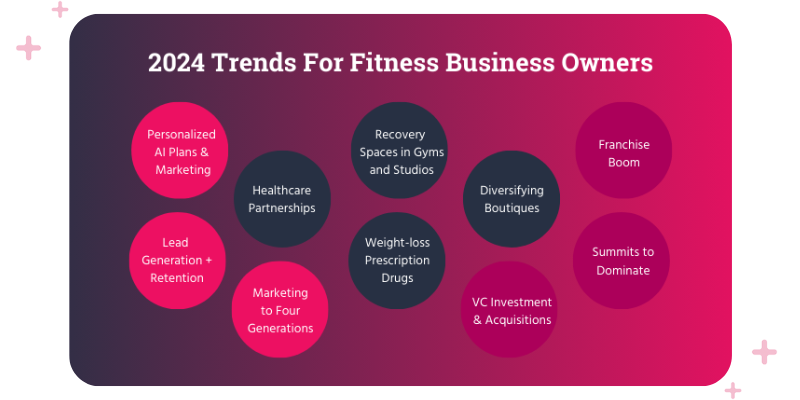 2024 Trends For Fitness Business Owners

Personalized AI Plans & Marketing

Lead Generation + Retention

Healthcare Partnerships

Marketing to Four Generations

Recovery Spaces in Gyms and Studios

Weight-loss Prescription Drugs

Diversifying Boutiques

VC Investment & Acquisitions

Franchise Boom

Summits to Dominate